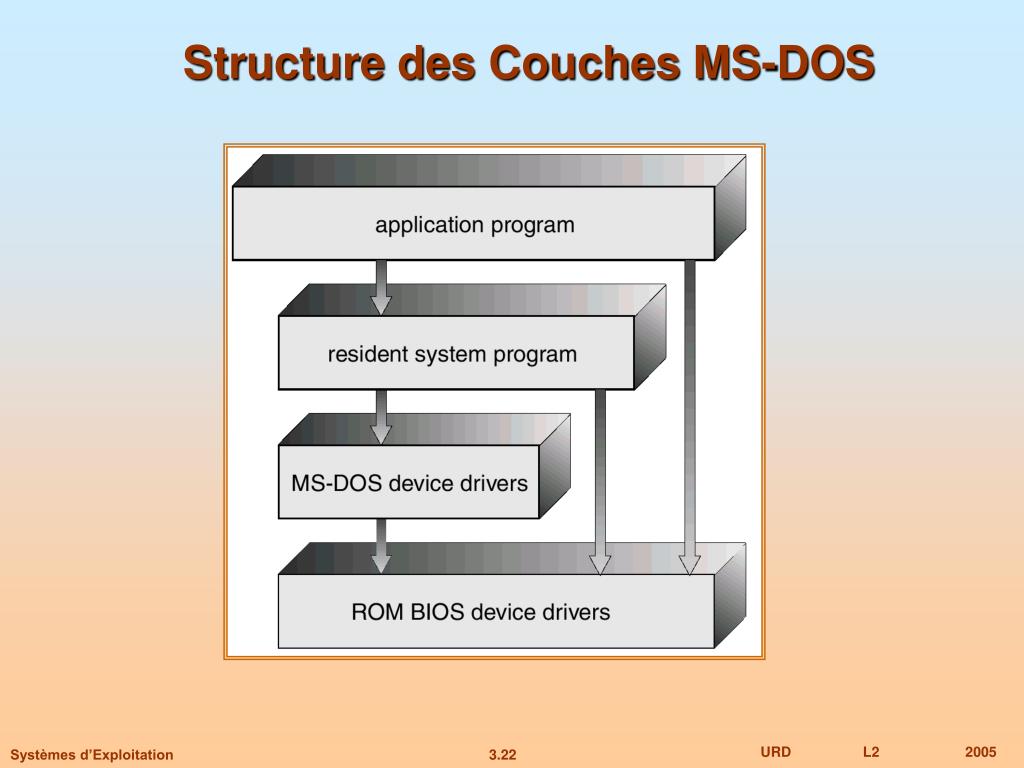 Structure des Couches MS-DOS

application program

resident system program

MS-DOS device drivers

ROM BIOS device drivers

Systèmes d'Exploitation

3.22

URD

L2

2005